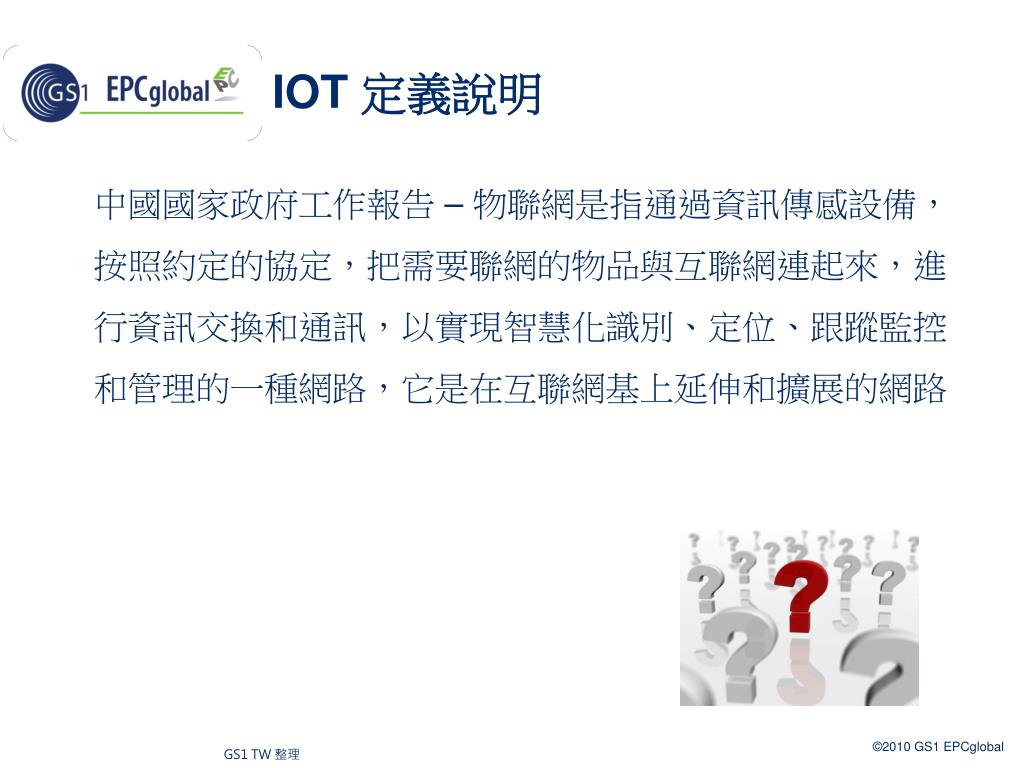 GS1 EPCglobal EPC

IOT 定義說明

中國國家政府工作報告 – 物聯網是指通過資訊傳感設備，按照約定的協定，把需要聯網的物品與互聯網連起來，進行資訊交換和通訊，以實現智慧化識別、定位、跟蹤監控和管理的一種網路，它是在互聯網基上延伸和擴展的網路

GS1 TW 整理

©2010 GS1 EPCglobal